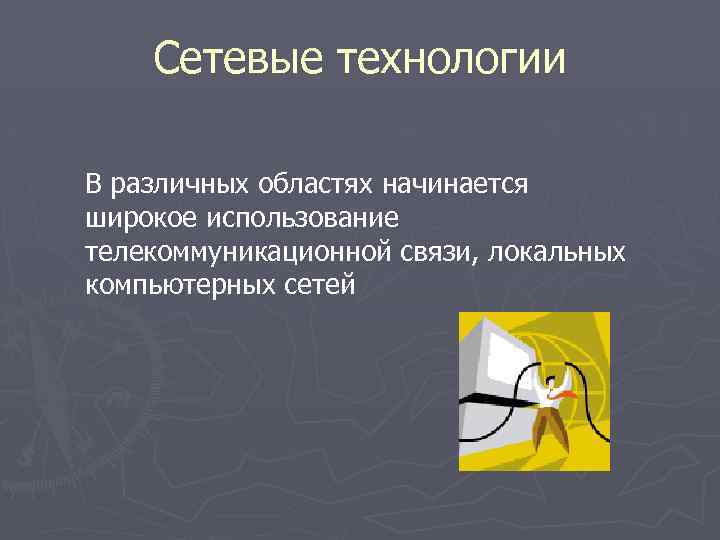 Сетевые технологии

В различных областях начинается широкое использование телекоммуникационной связи, локальных компьютерных сетей